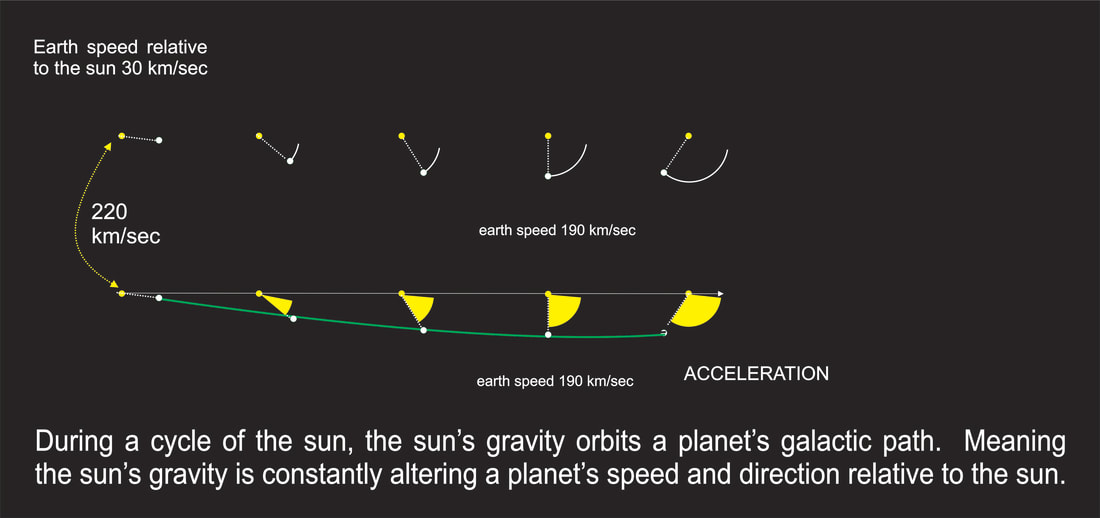 Earth speed relative to the sun 30 km/sec

220 km/sec

earth speed 190 km/sec

earth speed 190 km/sec

ACCELERATION

During a cycle of the sun, the sun's gravity orbits a planet's galactic path. Meaning the sun's gravity is constantly altering a planet's speed and direction relative to the sun.